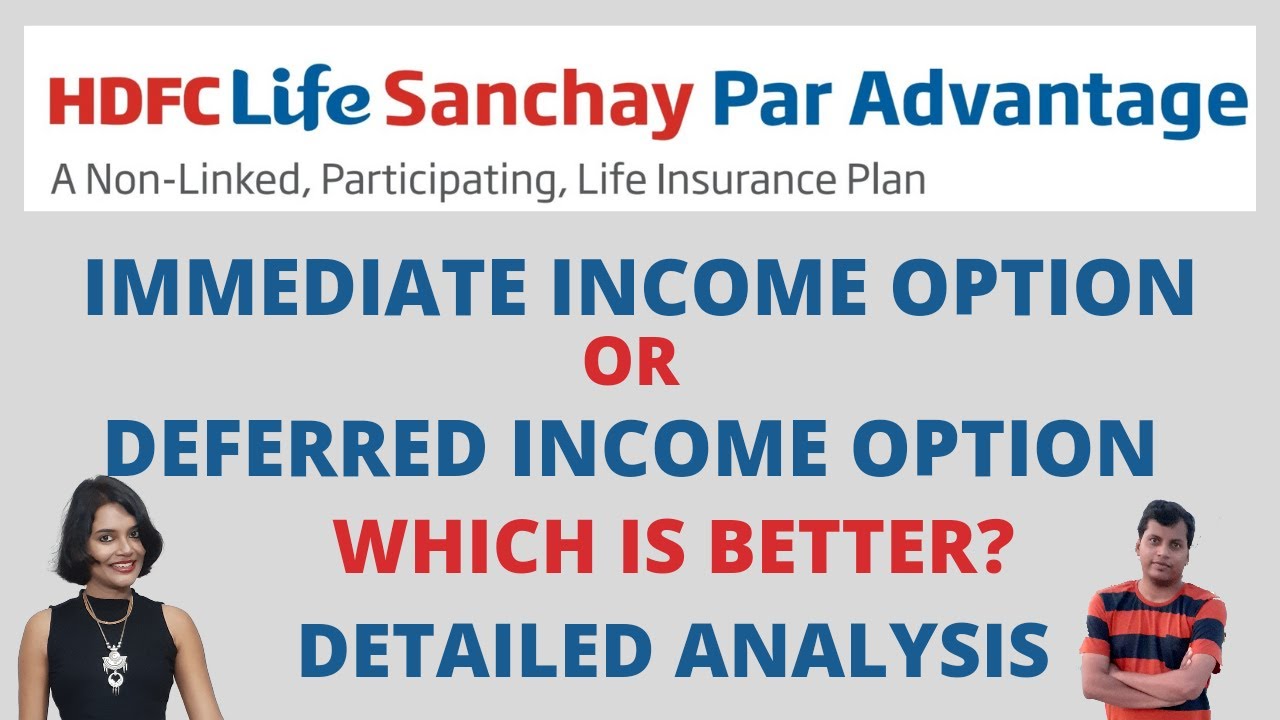 HDFC Life Sanchay Par Advantage
A Non-Linked, Participating, Life Insurance Plan

IMMEDIATE INCOME OPTION
OR
DEFERRED INCOME OPTION
WHICH IS BETTER?
DETAILED ANALYSIS